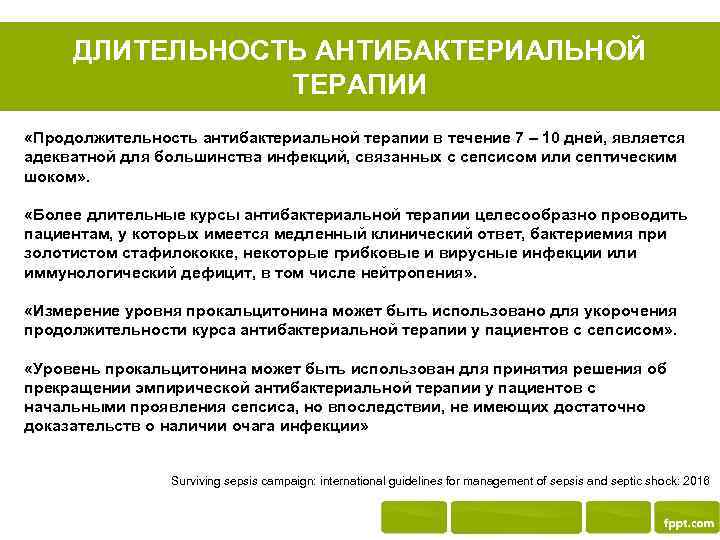 ДЛИТЕЛЬНОСТЬ АНТИБАКТЕРИАЛЬНОЙ ТЕРАПИИ

«Продолжительность антибактериальной терапии в течение 7 – 10 дней, является адекватной для большинства инфекций, связанных с сепсисом или септическим шоком».

«Более длительные курсы антибактериальной терапии целесообразно проводить пациентам, у которых имеется медленный клинический ответ, бактериемия при золотистом стафилококке, некоторые грибковые и вирусные инфекции или иммунологический дефицит, в том числе нейтропения».

«Измерение уровня прокальцитонина может быть использовано для укорочения продолжительности курса антибактериальной терапии у пациентов с сепсисом».

«Уровень прокальцитонина может быть использован для принятия решения об прекращении эмпирической антибактериальной терапии у пациентов с начальными проявления сепсиса, но впоследствии, не имеющих достаточно доказательств о наличии очага инфекции»

Surviving sepsis campaign: international guidelines for management of sepsis and septic shock: 2016

fppt.com